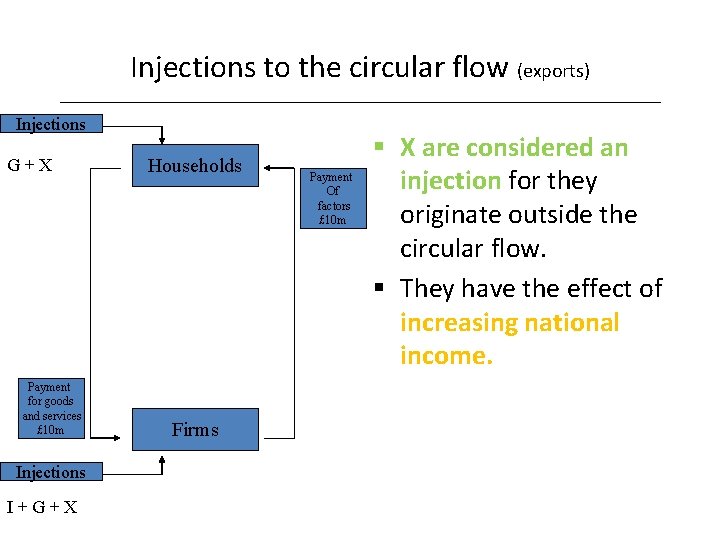 Injections to the circular flow (exports)

Injections

G + X

Households

Payment Of factors £10m

Payment for goods and services £10m

Firms

Injections

I + G + X

▪ X are considered an injection for they originate outside the circular flow.

▪ They have the effect of increasing national income.